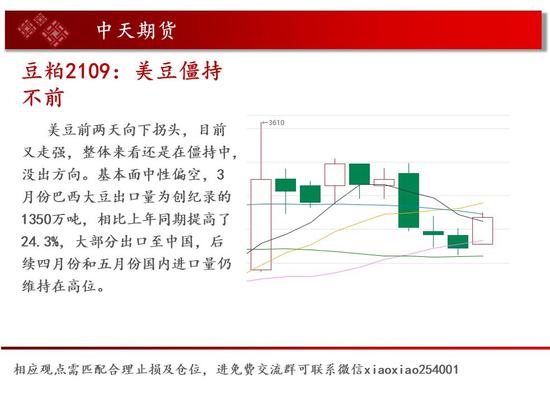 中天期货

豆粕2109：美豆僵持不前

美豆前两天向下拐头，目前又走强，整体来看还是在僵持中，没出方向。基本面中性偏空，3月份巴西大豆出口量为创纪录的1350万吨，相比上年同期提高了24.3%，大部分出口至中国，后续四月份和五月份国内进口量仍维持在高位。

3610

相应观点需匹配合理止损及仓位，进免费交流群可联系微信xiaoxiao254001